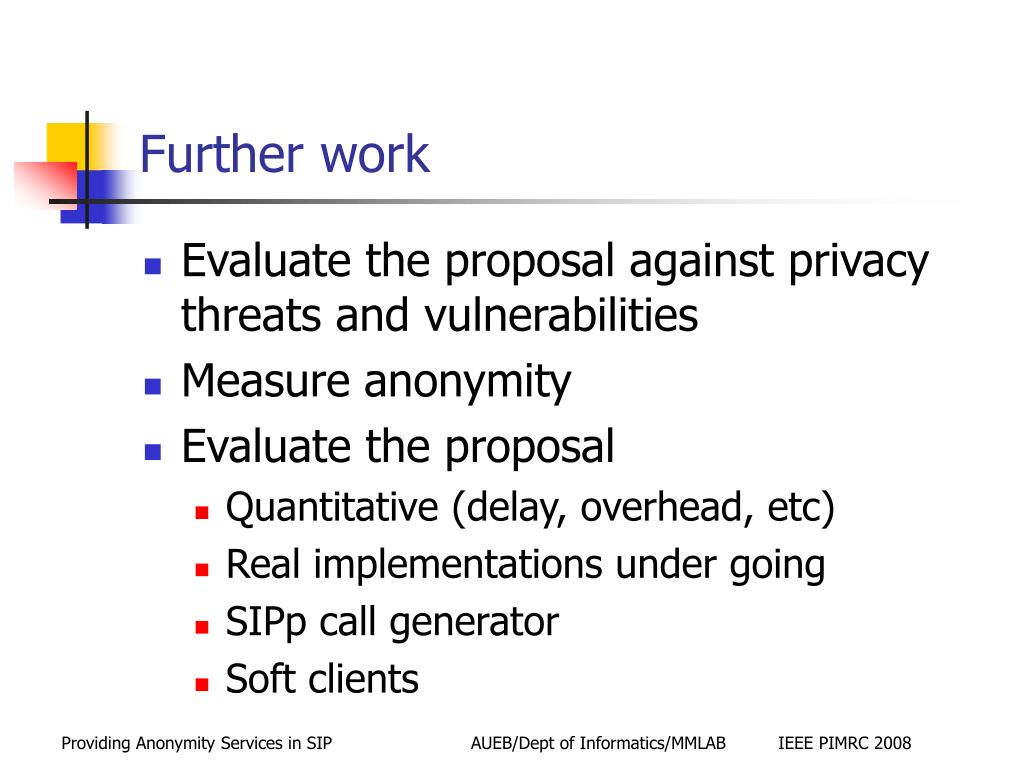 Further work

- Evaluate the proposal against privacy threats and vulnerabilities
- Measure anonymity
- Evaluate the proposal
  - Quantitative (delay, overhead, etc)
  - Real implementations under going
  - SIPp call generator
  - Soft clients

Providing Anonymity Services in SIP AUEB/Dept of Informatics/MMLAB IEEE PIMRC 2008